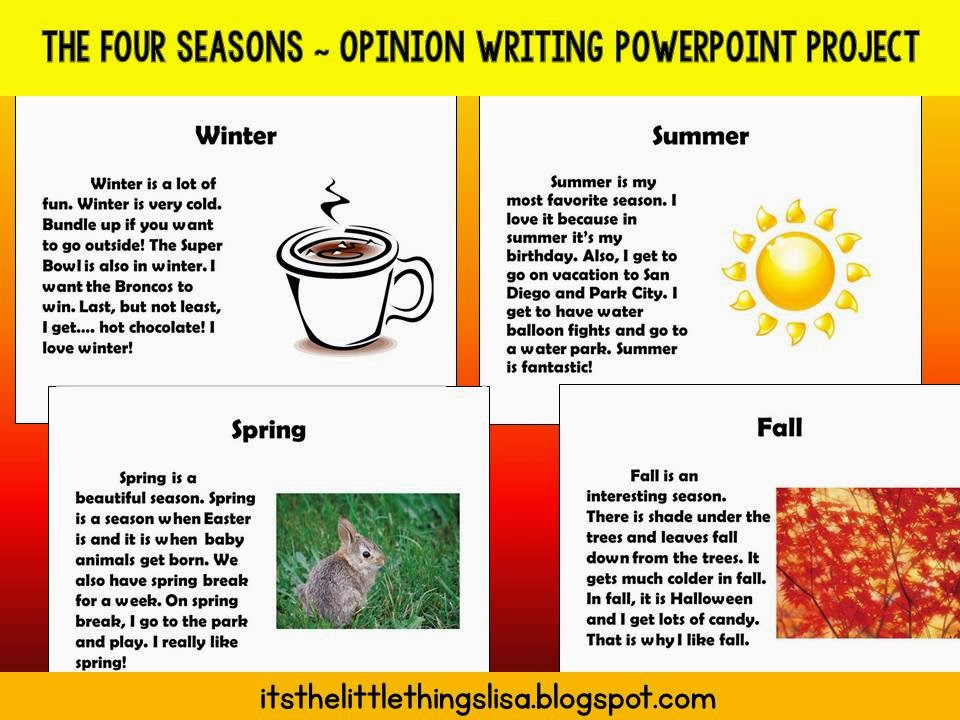 THE FOUR SEASONS ~ OPINION WRITING POWERPOINT PROJECT

Winter

Winter is a lot of fun. Winter is very cold. Bundle up if you want to go outside! The Super Bowl is also in winter. I want the Broncos to win. Last, but not least, I get.... hot chocolate! I love winter!

Summer

Summer is my most favorite season. I love it because in summer it's my birthday. Also, I get to go on vacation to San Diego and Park City. I get to have water balloon fights and go to a water park. Summer is fantastic!

Spring

Spring is a beautiful season. Spring is a season when Easter is and it is when baby animals get born. We also have spring break for a week. On spring break, I go to the park and play. I really like spring!

Fall

Fall is an interesting season. There is shade under the trees and leaves fall down from the trees. It gets much colder in fall. In fall, it is Halloween and I get lots of candy. That is why I like fall.

itsthelittlethingslisa.blogspot.com